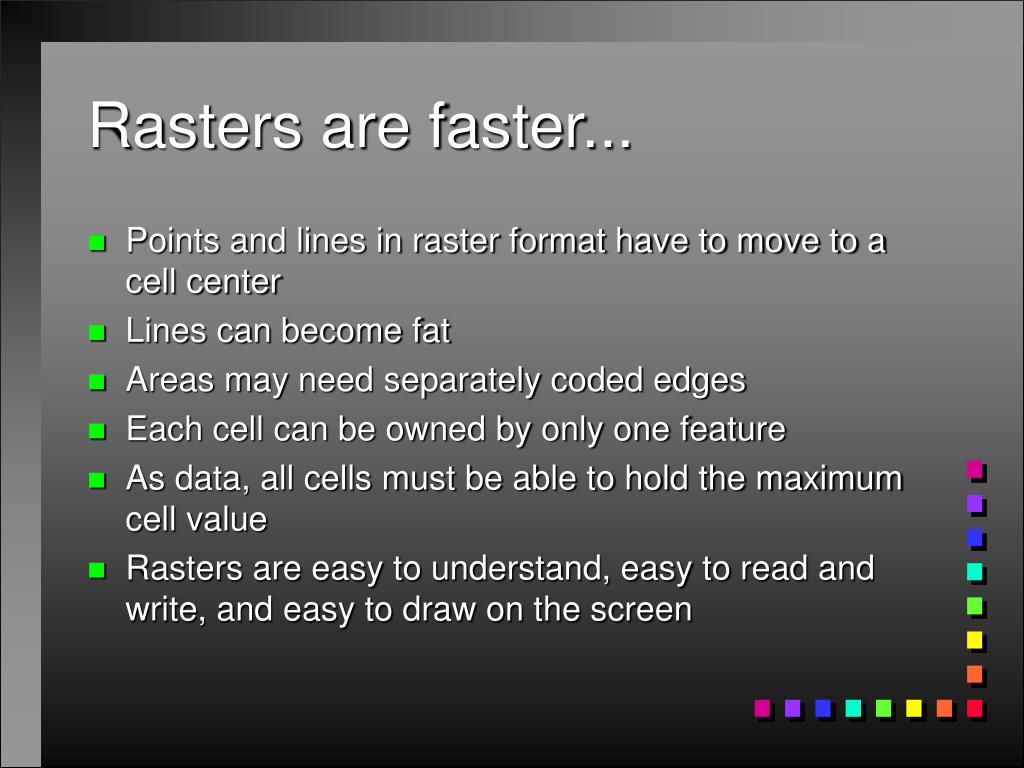 Rasters are faster...

- Points and lines in raster format have to move to a cell center
- Lines can become fat
- Areas may need separately coded edges
- Each cell can be owned by only one feature
- As data, all cells must be able to hold the maximum cell value
- Rasters are easy to understand, easy to read and write, and easy to draw on the screen